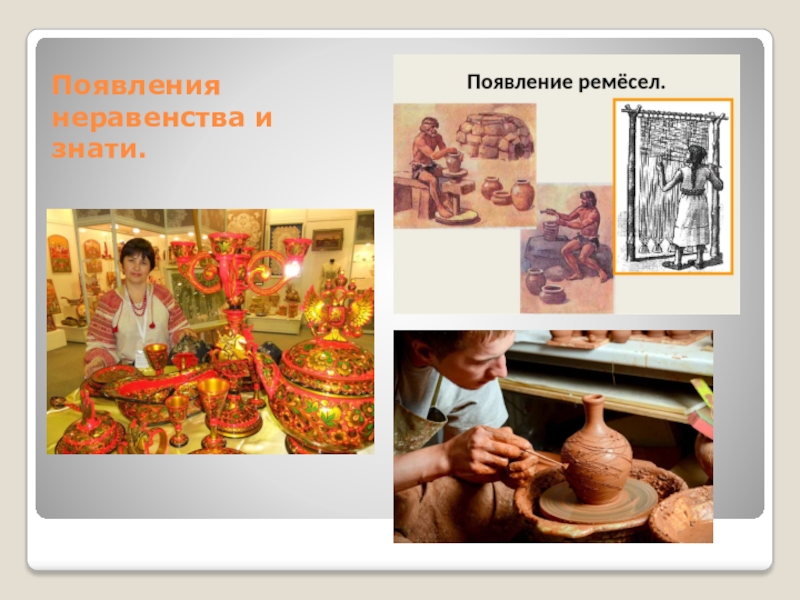 Появления неравенства и знати.

Появление ремёсел.